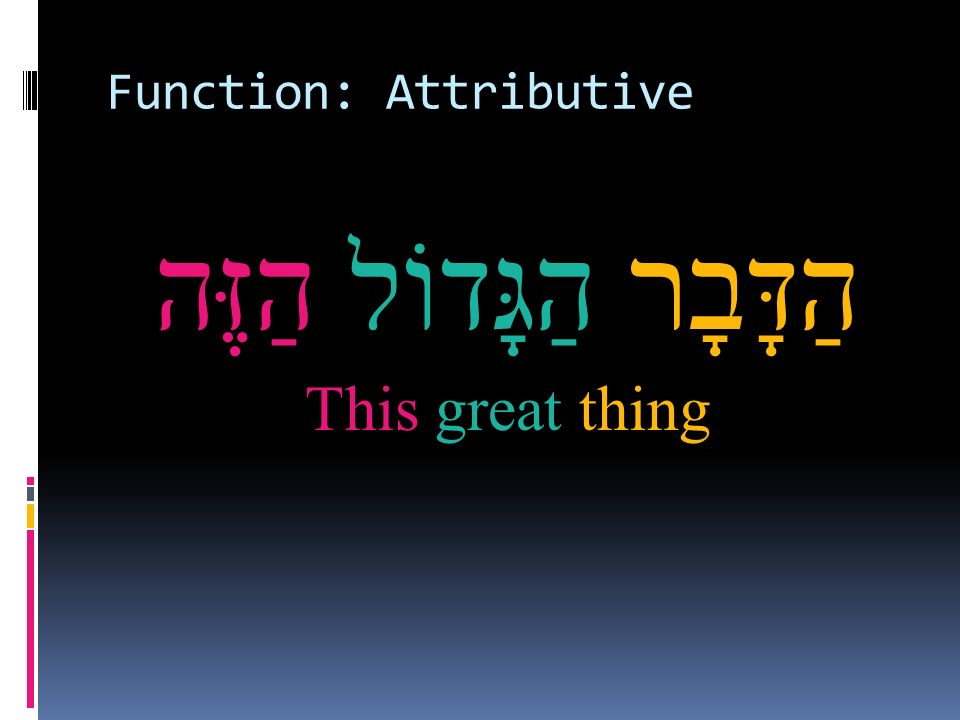 Function: Attributive

הַדָּבָר הַגָּדוֹל הַזֶּה

This great thing